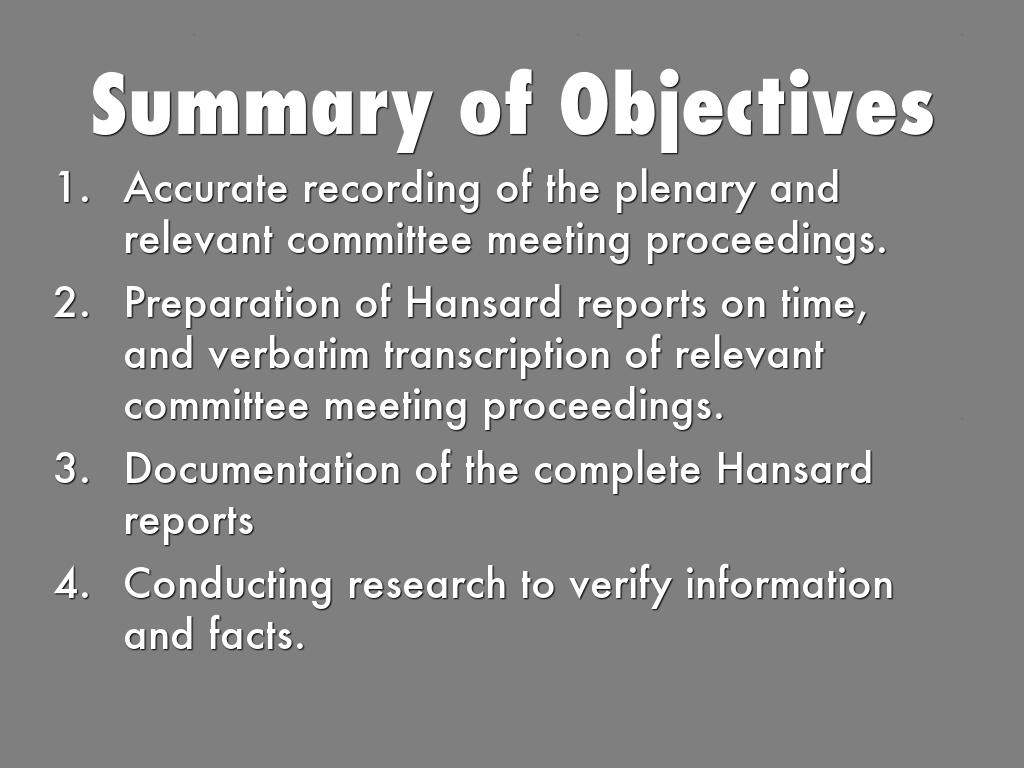 Summary of Objectives

1. Accurate recording of the plenary and relevant committee meeting proceedings.
2. Preparation of Hansard reports on time, and verbatim transcription of relevant committee meeting proceedings.
3. Documentation of the complete Hansard reports
4. Conducting research to verify information and facts.